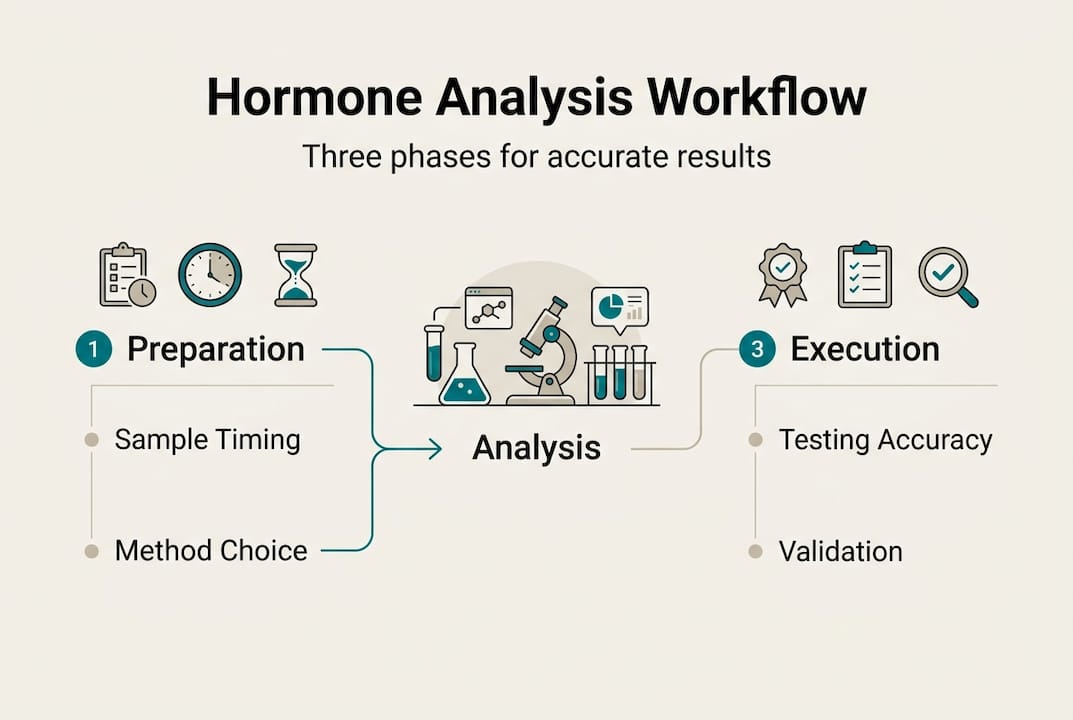 Hormone Analysis Workflow

Three phases for accurate results

1 Preparation

Sample Timing

Method Choice

Analysis

3 Execution

Testing Accuracy

Validation